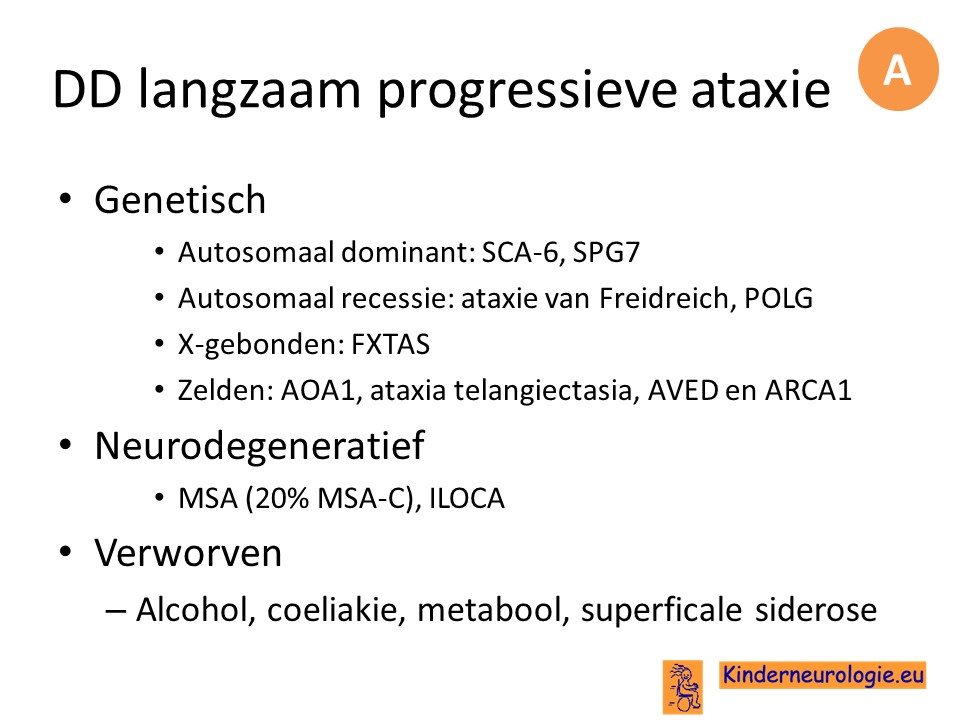 DD langzaam progressieve ataxie

A

• Genetisch
  • Autosomaal dominant: SCA-6, SPG7
  • Autosomaal recessie: ataxie van Freidreich, POLG
  • X-gebonden: FXTAS
  • Zelden: AOA1, ataxia telangiectasia, AVED en ARCA1
• Neurodegeneratief
  • MSA (20% MSA-C), ILOCA
• Verworven
  – Alcohol, coeliakie, metabool, superficale siderose

Kinderneurologie.eu